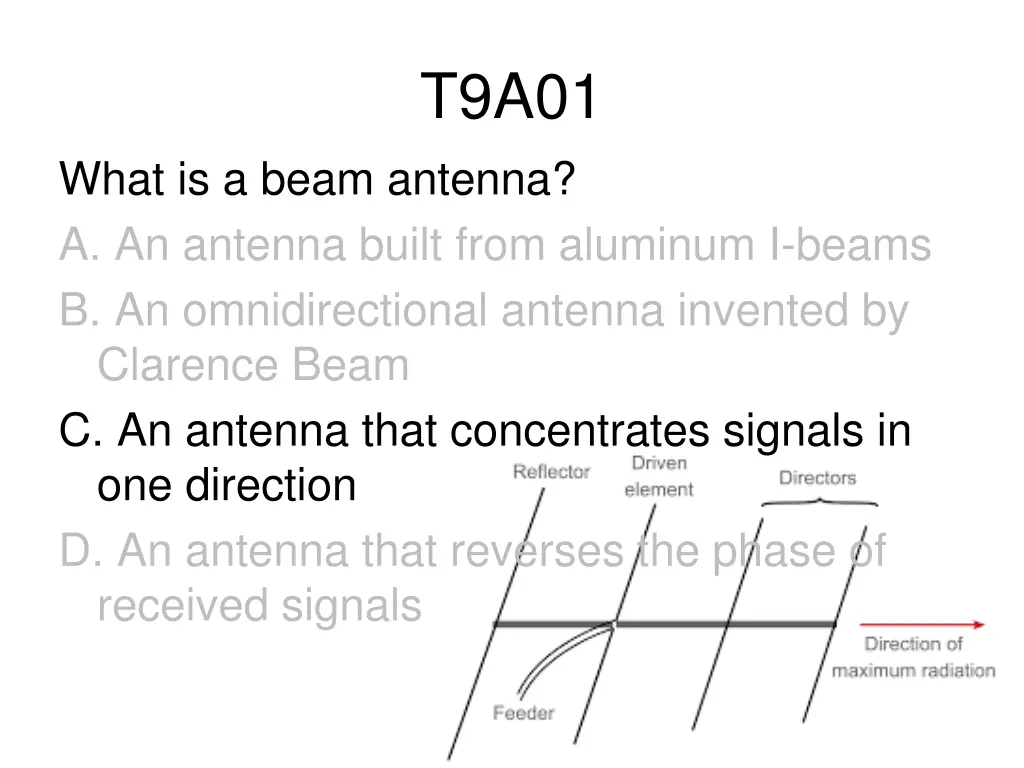 T9A01

What is a beam antenna?

A. An antenna built from aluminum I-beams

B. An omnidirectional antenna invented by Clarence Beam

C. An antenna that concentrates signals in one direction

D. An antenna that reverses the phase of received signals

Reflector

Driven element

Directors

Direction of maximum radiation

Feeder